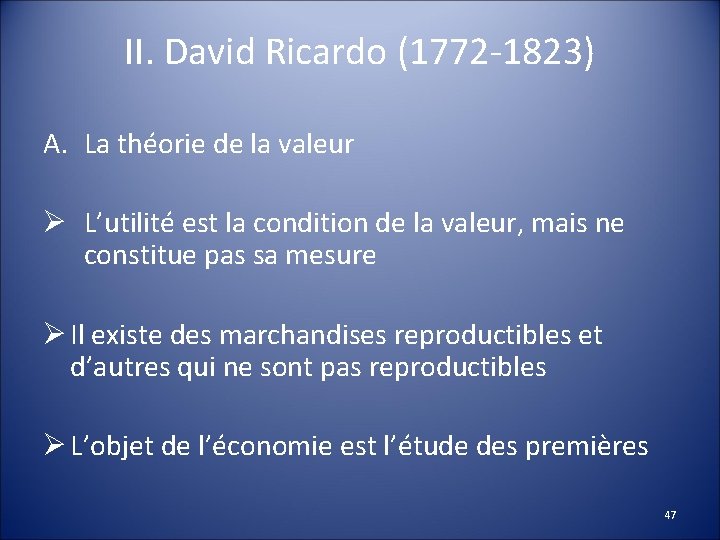 II. David Ricardo (1772-1823)

A. La théorie de la valeur

➢ L’utilité est la condition de la valeur, mais ne constitue pas sa mesure

➢ Il existe des marchandises reproductibles et d’autres qui ne sont pas reproductibles

➢ L’objet de l’économie est l’étude des premières

47